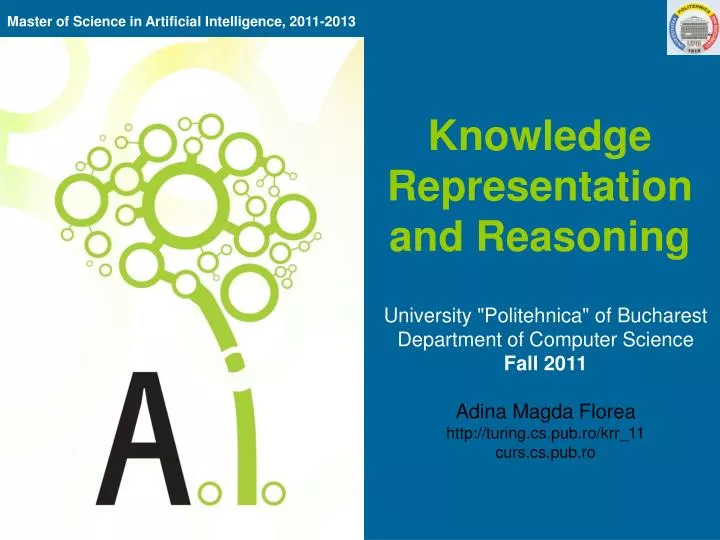 Master of Science in Artificial Intelligence, 2011-2013

POLITEHNICA
1818

A.I.

Knowledge Representation and Reasoning

University "Politehnica" of Bucharest
Department of Computer Science
Fall 2011

Adina Magda Florea
http://turing.cs.pub.ro/krr_11
curs.cs.pub.ro